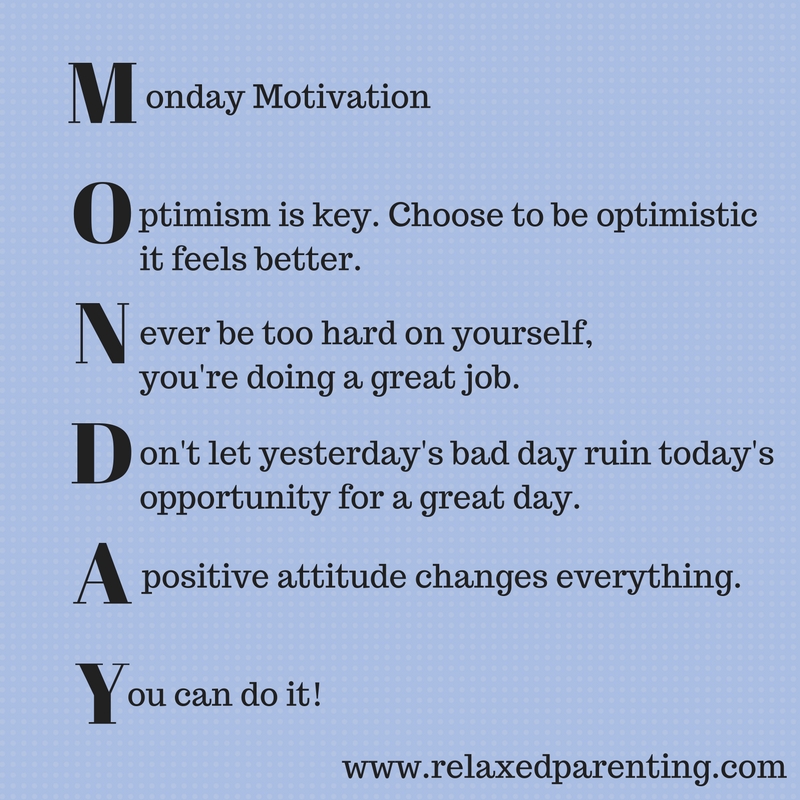 Monday Motivation

Optimism is key. Choose to be optimistic it feels better.

Never be too hard on yourself, you're doing a great job.

Don't let yesterday's bad day ruin today's opportunity for a great day.

A positive attitude changes everything.

You can do it!

www.relaxedparenting.com